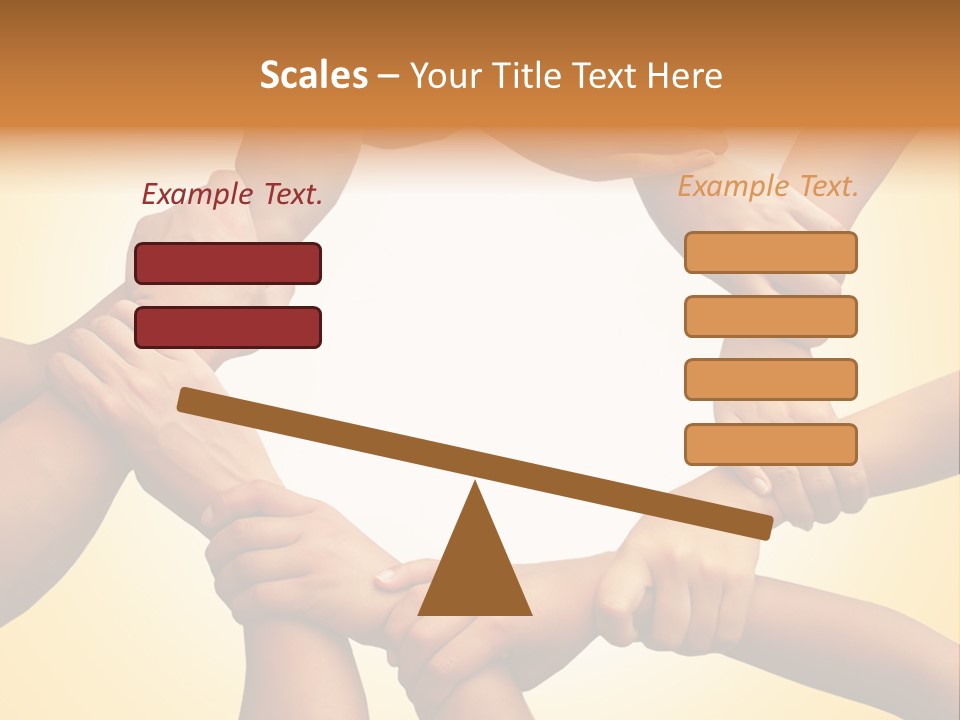 Scales – Your Title Text Here

Example Text.

Example Text.